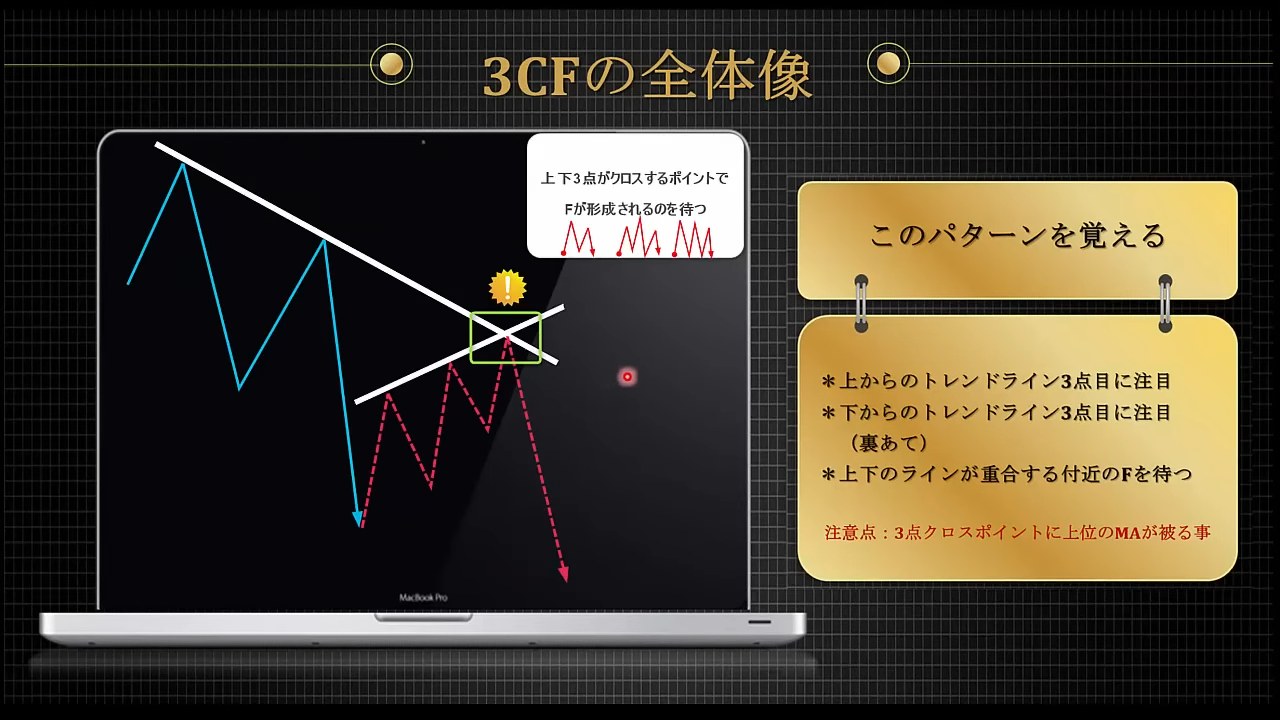 3CFの全体像

上下3点がクロスするポイントで
Fが形成されるのを待つ

!

MacBook Pro

このパターンを覚える

＊上からのトレンドライン3点目に注目
＊下からのトレンドライン3点目に注目
（裏あて）
＊上下のラインが重合する付近のFを待つ

注意点：3点クロスポイントに上位のMAが被る事